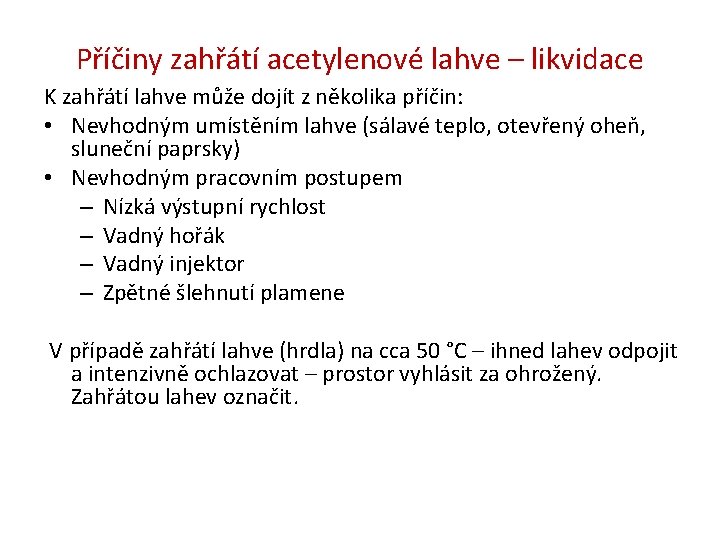 Příčiny zahřátí acetylenové lahve – likvidace

K zahřátí lahve může dojít z několika příčin:

• Nevhodným umístěním lahve (sálavé teplo, otevřený oheň, sluneční paprsky)
• Nevhodným pracovním postupem
  – Nízká výstupní rychlost
  – Vadný hořák
  – Vadný injektor
  – Zpětné šlehnutí plamene

V případě zahřátí lahve (hrdla) na cca 50 °C – ihned lahev odpojit a intenzivně ochlazovat – prostor vyhlásit za ohrožený. Zahřátou lahev označit.